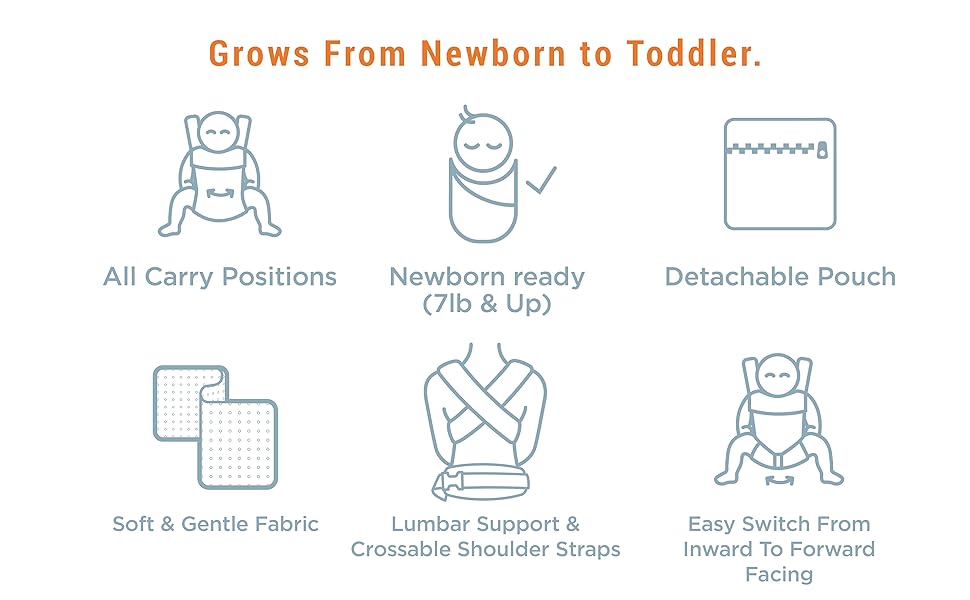 Grows From Newborn to Toddler.

All Carry Positions

Newborn ready (7lb & Up)

Detachable Pouch

Soft & Gentle Fabric

Lumbar Support & Crossable Shoulder Straps

Easy Switch From Inward To Forward Facing